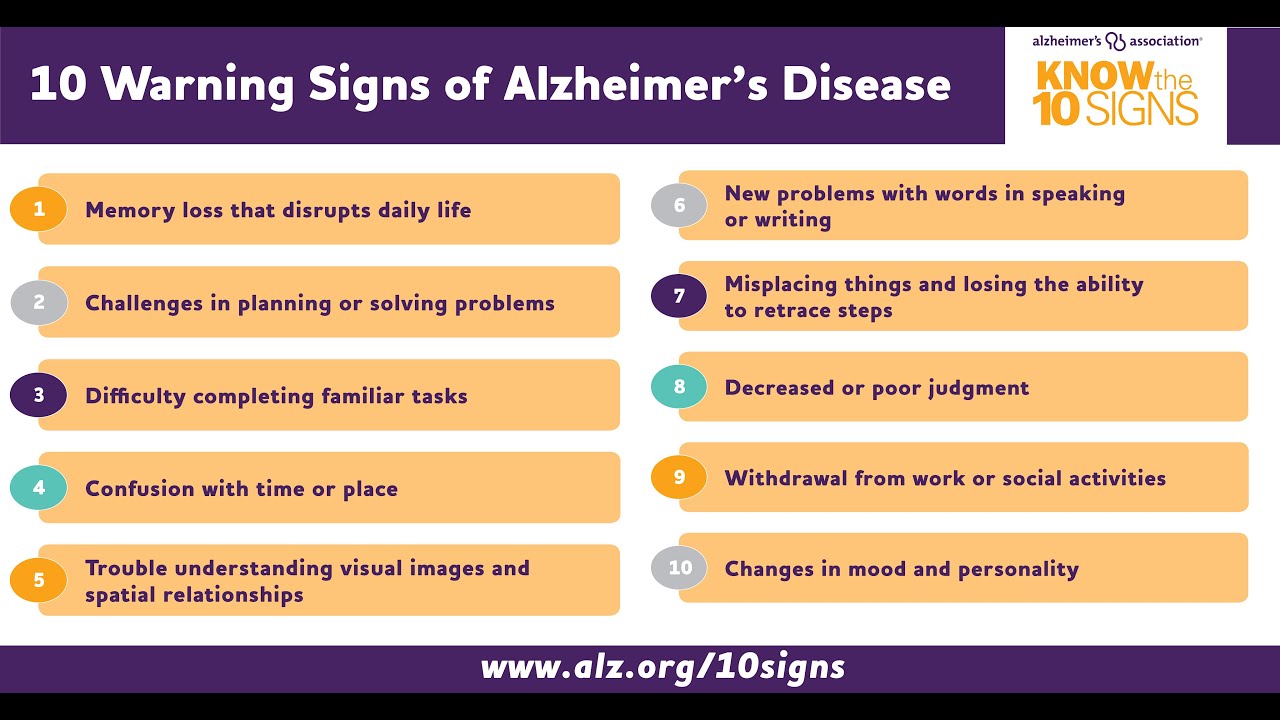 10 Warning Signs of Alzheimer's Disease

alzheimer's association®
KNOW the 10 SIGNS

1 Memory loss that disrupts daily life

2 Challenges in planning or solving problems

3 Difficulty completing familiar tasks

4 Confusion with time or place

5 Trouble understanding visual images and spatial relationships

6 New problems with words in speaking or writing

7 Misplacing things and losing the ability to retrace steps

8 Decreased or poor judgment

9 Withdrawal from work or social activities

10 Changes in mood and personality

www.alz.org/10signs